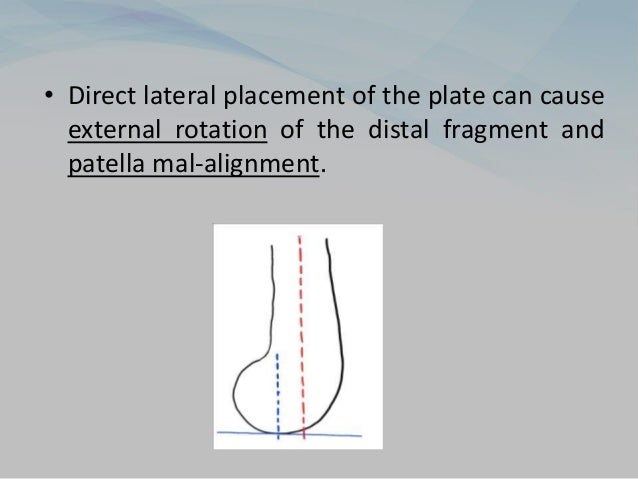 • Direct lateral placement of the plate can cause external rotation of the distal fragment and patella mal-alignment.